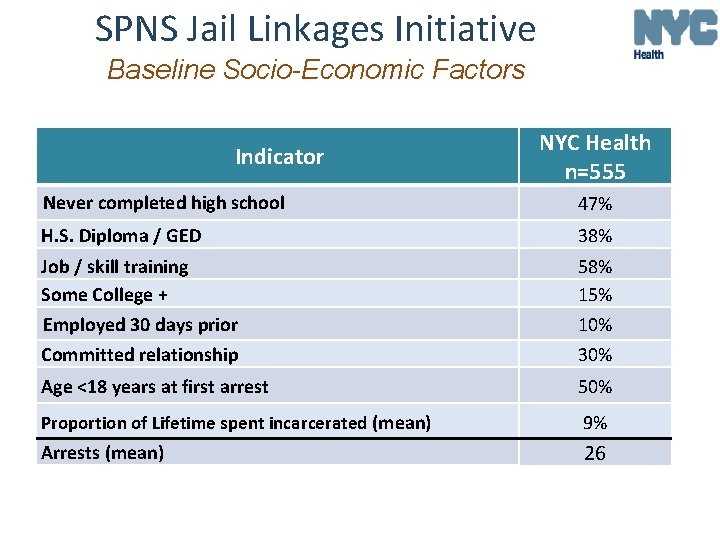 SPNS Jail Linkages Initiative
Baseline Socio-Economic Factors

NYC
Health

| Indicator | NYC Health n=555 |
|---|---|
| Never completed high school | 47% |
| H.S. Diploma / GED | 38% |
| Job / skill training | 58% |
| Some College + | 15% |
| Employed 30 days prior | 10% |
| Committed relationship | 30% |
| Age <18 years at first arrest | 50% |
| Proportion of Lifetime spent incarcerated (mean) | 9% |
| Arrests (mean) | 26 |